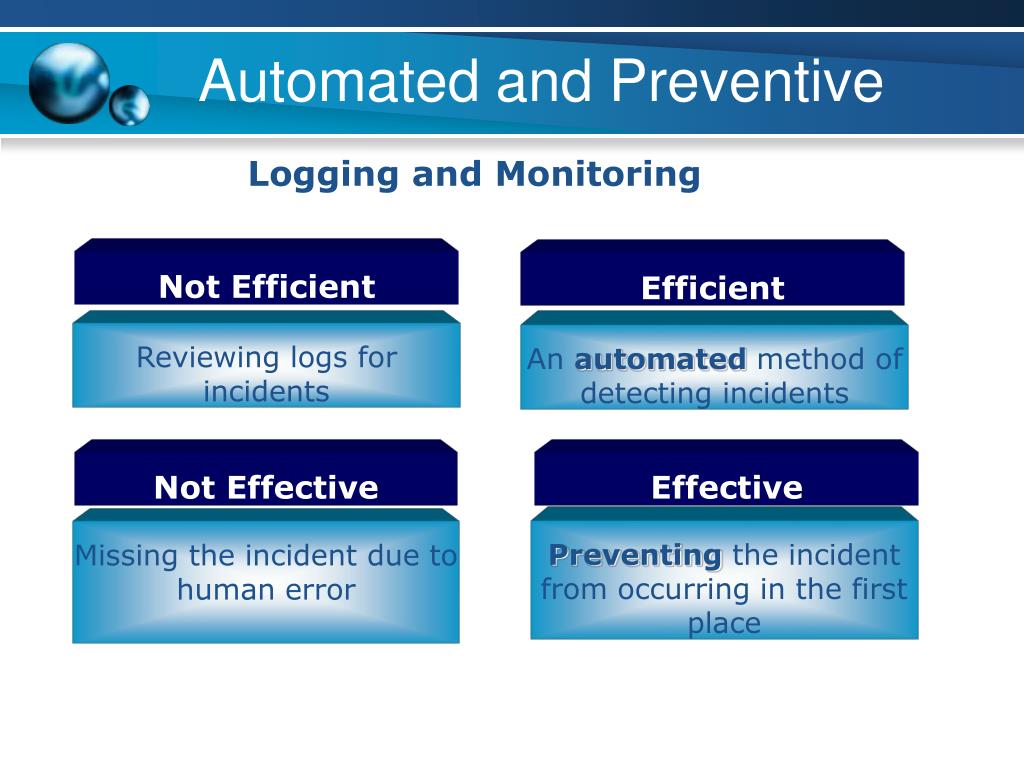 Automated and Preventive

Logging and Monitoring

Not Efficient

Reviewing logs for incidents

Efficient

An automated method of detecting incidents

Not Effective

Missing the incident due to human error

Effective

Preventing the incident from occurring in the first place